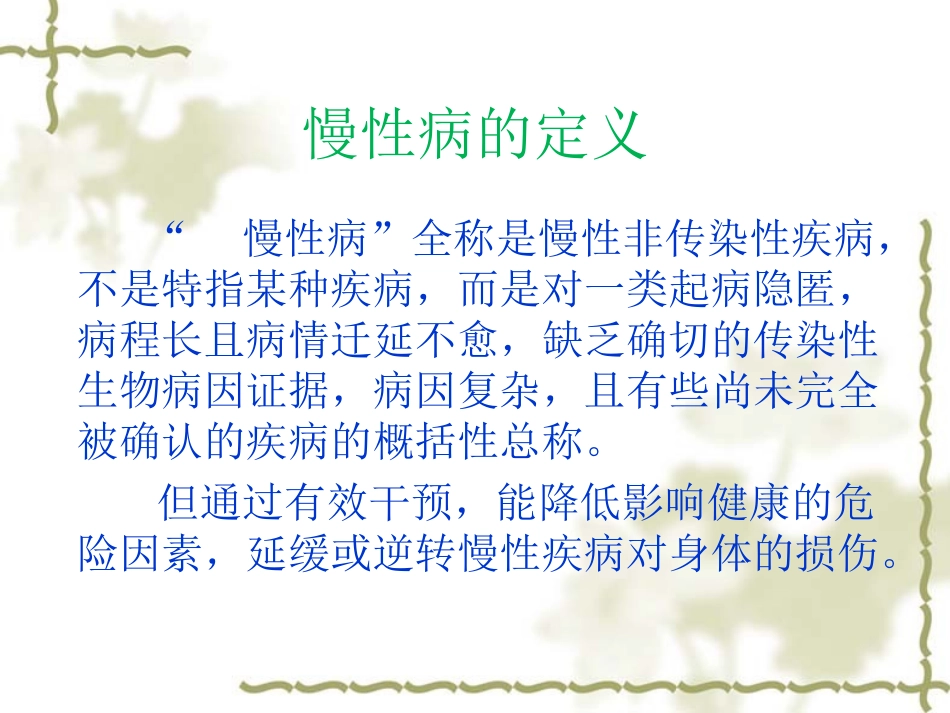 慢性病的定义

“ 慢性病”全称是慢性非传染性疾病，不是特指某种疾病，而是对一类起病隐匿，病程长且病情迁延不愈，缺乏确切的传染性生物病因证据，病因复杂，且有些尚未完全被确认的疾病的概括性总称。

但通过有效干预，能降低影响健康的危险因素，延缓或逆转慢性疾病对身体的损伤。